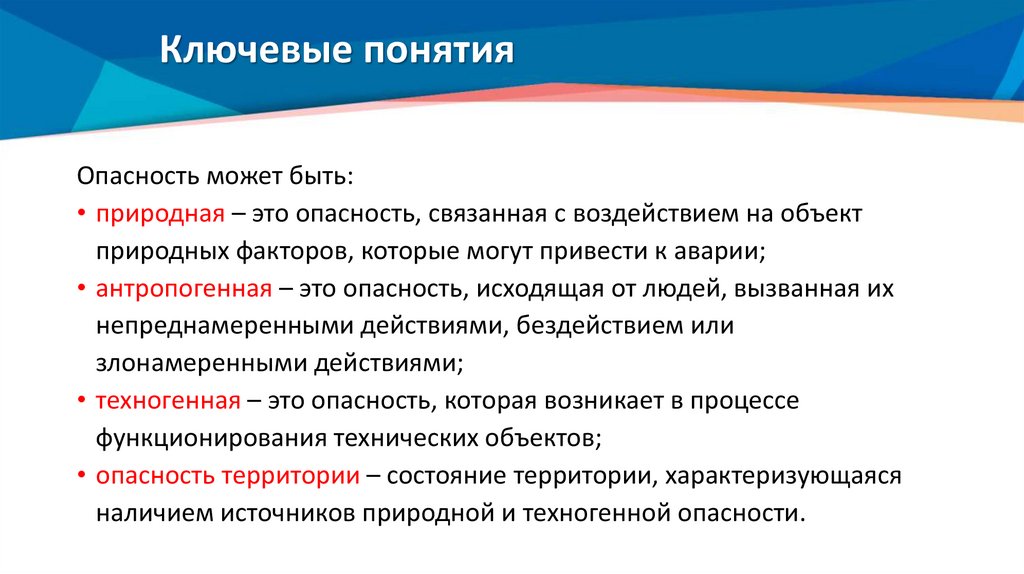 Ключевые понятия

Опасность может быть:

• природная – это опасность, связанная с воздействием на объект природных факторов, которые могут привести к аварии;
• антропогенная – это опасность, исходящая от людей, вызванная их непреднамеренными действиями, бездействием или злонамеренными действиями;
• техногенная – это опасность, которая возникает в процессе функционирования технических объектов;
• опасность территории – состояние территории, характеризующаяся наличием источников природной и техногенной опасности.